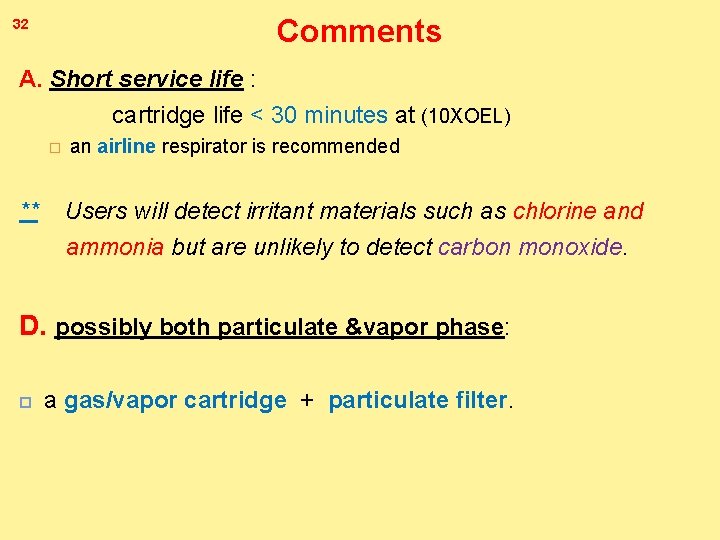 32

Comments

A. Short service life :

cartridge life < 30 minutes at (10XOEL)

□ an airline respirator is recommended

** Users will detect irritant materials such as chlorine and ammonia but are unlikely to detect carbon monoxide.

D. possibly both particulate &vapor phase:

□ a gas/vapor cartridge + particulate filter.